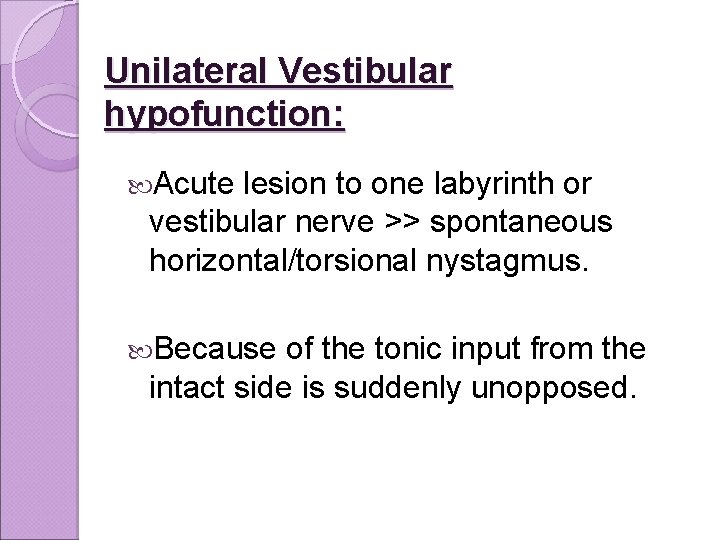 Unilateral Vestibular hypofunction:

Acute lesion to one labyrinth or vestibular nerve >> spontaneous horizontal/torsional nystagmus.

Because of the tonic input from the intact side is suddenly unopposed.